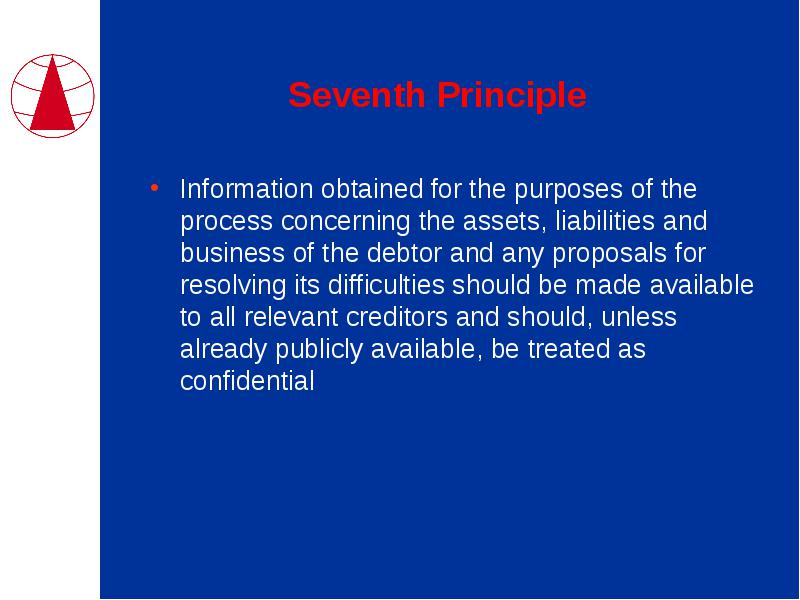 Seventh Principle

• Information obtained for the purposes of the process concerning the assets, liabilities and business of the debtor and any proposals for resolving its difficulties should be made available to all relevant creditors and should, unless already publicly available, be treated as confidential